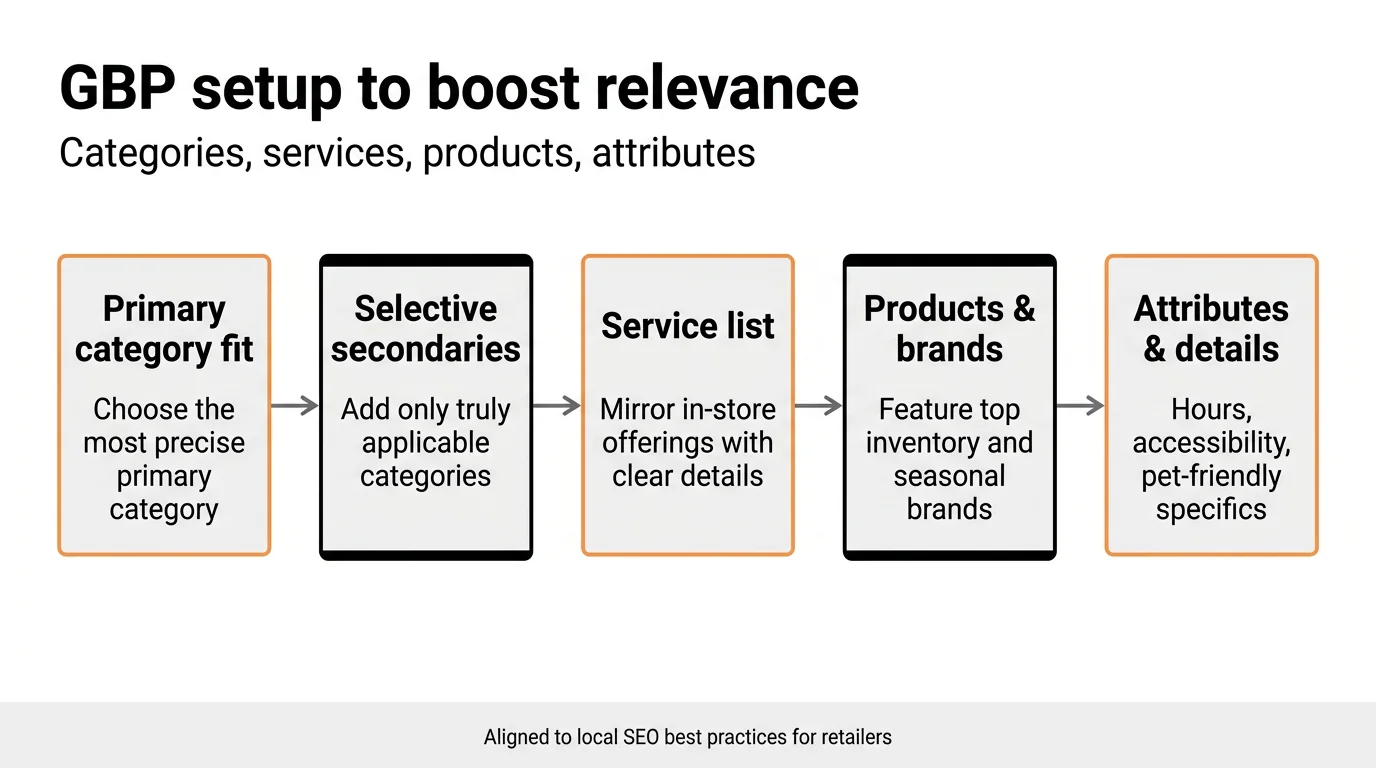 GBP setup to boost relevance

Categories, services, products, attributes

Primary category fit

Choose the most precise primary category

Selective secondaries

Add only truly applicable categories

Service list

Mirror in-store offerings with clear details

Products & brands

Feature top inventory and seasonal brands

Attributes & details

Hours, accessibility, pet-friendly specifics

Aligned to local SEO best practices for retailers